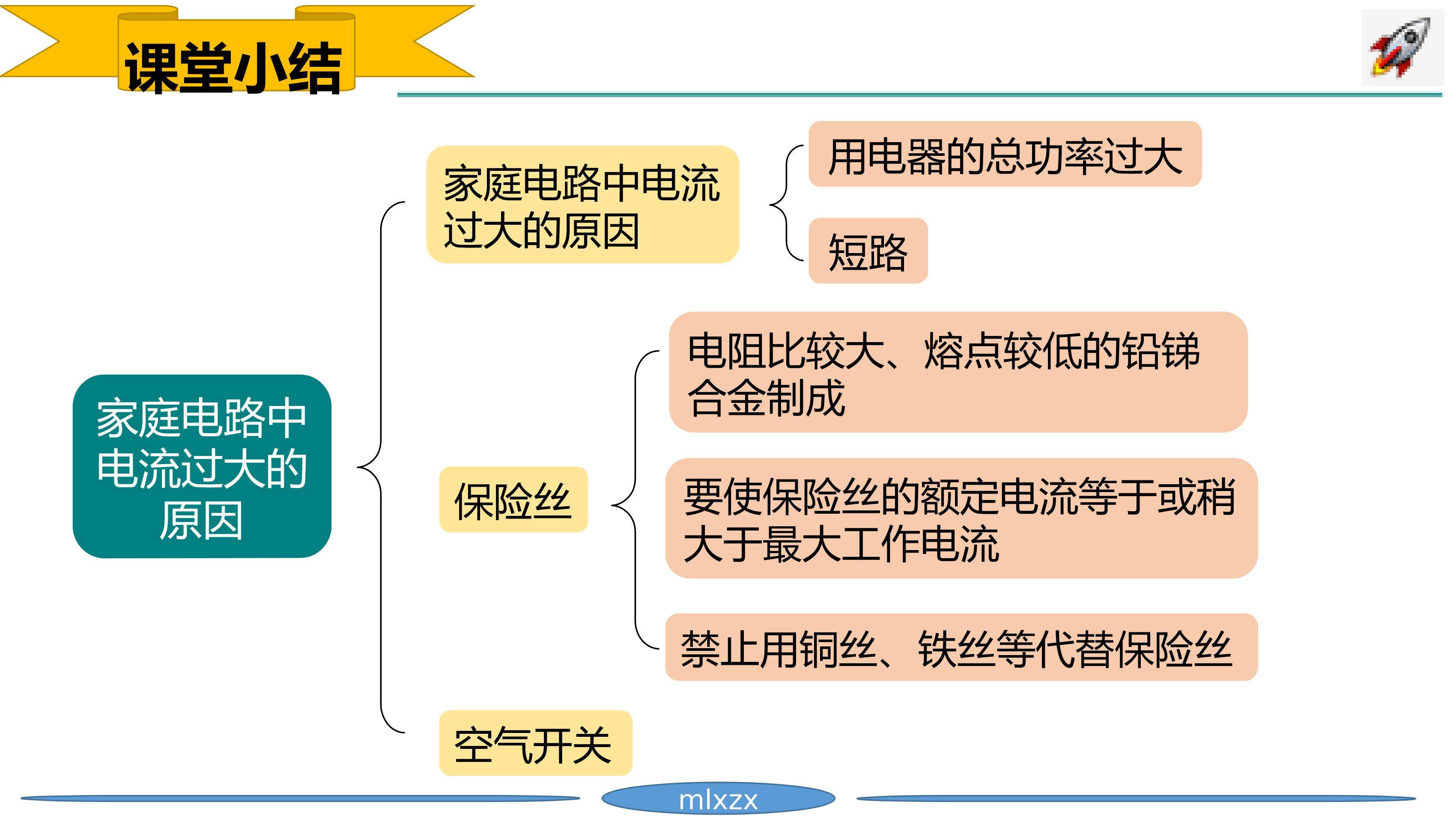 课堂小结

家庭电路中电流过大的原因

家庭电路中电流过大的原因

用电器的总功率过大

短路

保险丝

电阻比较大、熔点较低的铅锑合金制成

要使保险丝的额定电流等于或稍大于最大工作电流

禁止用铜丝、铁丝等代替保险丝

空气开关

mlxzx